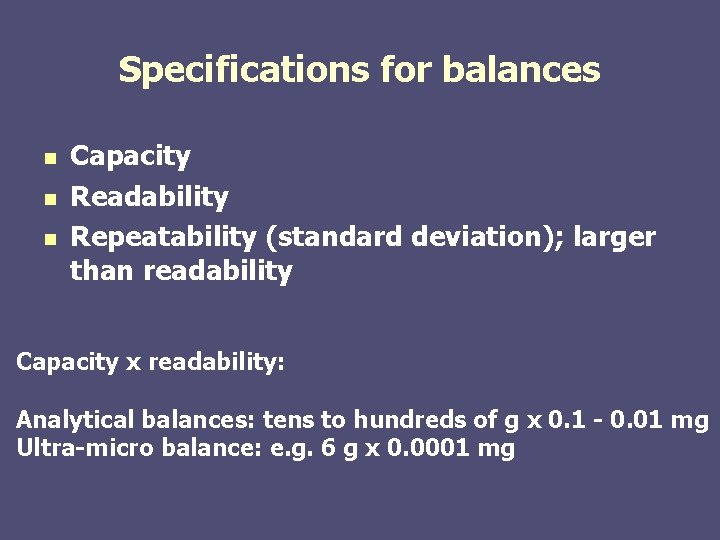 Specifications for balances

- Capacity
- Readability
- Repeatability (standard deviation); larger than readability

Capacity x readability:

Analytical balances: tens to hundreds of g x 0.1 - 0.01 mg
Ultra-micro balance: e.g. 6 g x 0.0001 mg